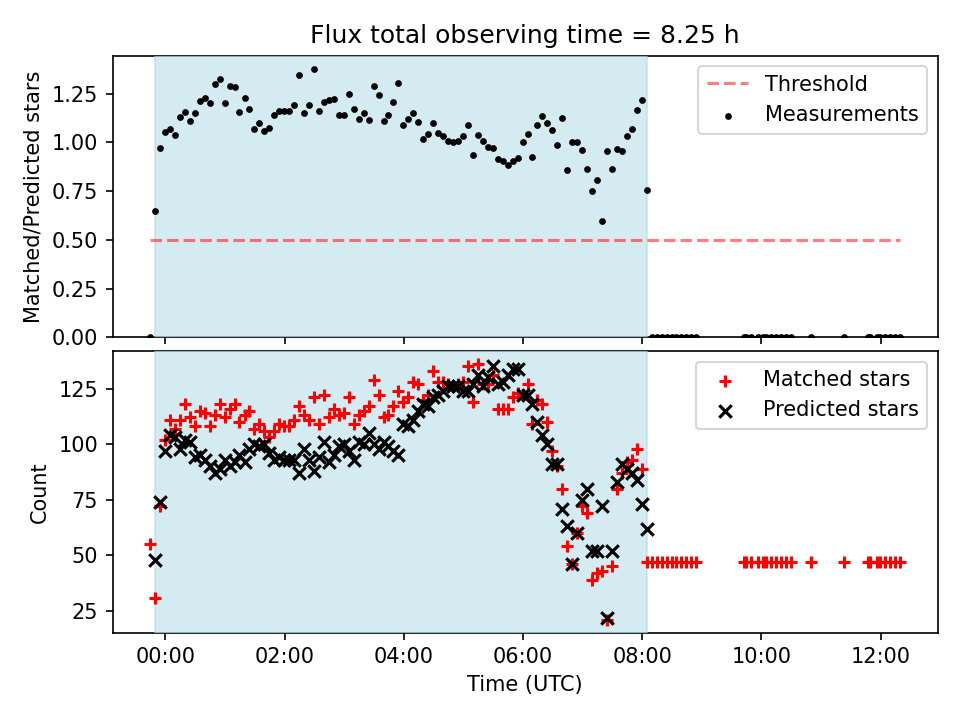 Flux total observing time = 8.25 h

Matched/Predicted stars

1.25
1.00
0.75
0.50
0.25
0.00

Threshold
Measurements

Count

125
100
75
50
25

Matched stars
Predicted stars

00:00 02:00 04:00 06:00 08:00 10:00 12:00

Time (UTC)